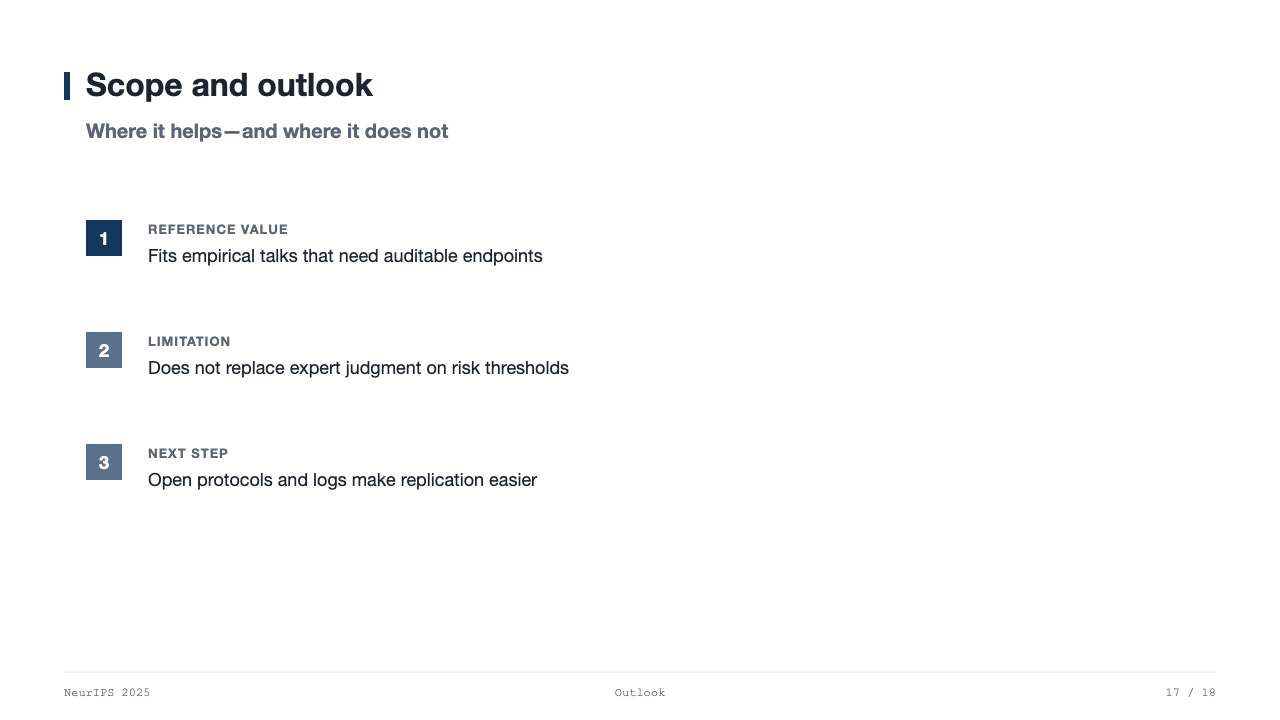 Scope and outlook

Where it helps—and where it does not

1

REFERENCE VALUE

Fits empirical talks that need auditable endpoints

2

LIMITATION

Does not replace expert judgment on risk thresholds

3

NEXT STEP

Open protocols and logs make replication easier

NeurIPS 2025

Outlook

17 / 18